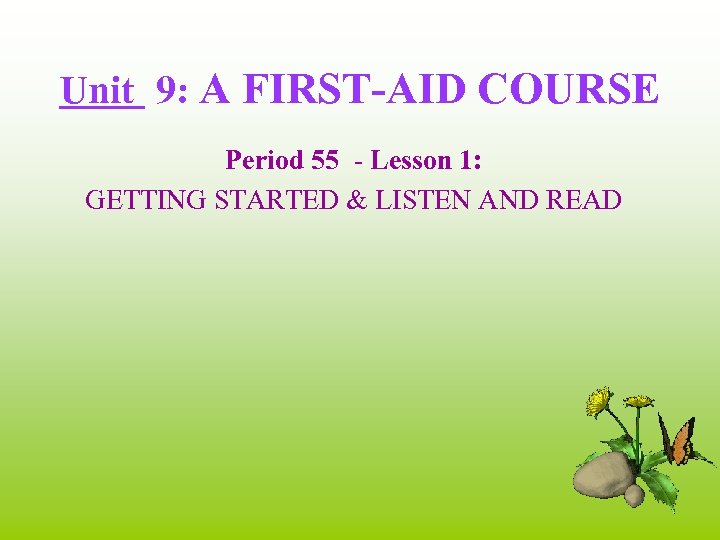 Unit 9: A FIRST-AID COURSE

Period 55 - Lesson 1:
GETTING STARTED & LISTEN AND READ